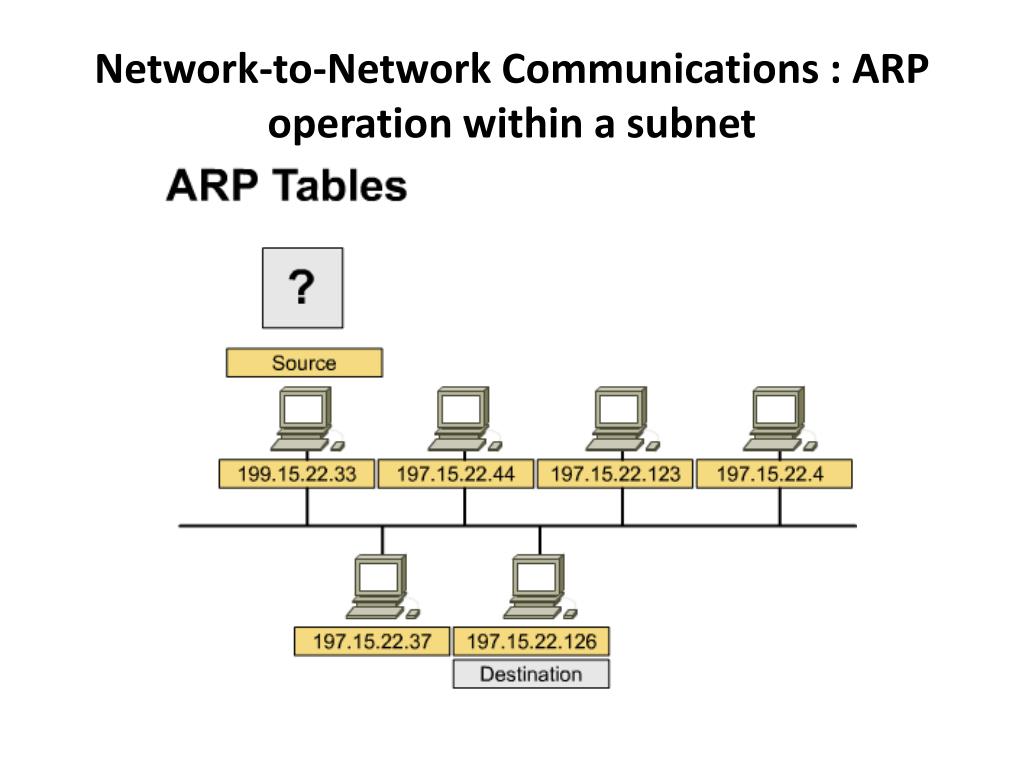 Network-to-Network Communications : ARP operation within a subnet

ARP Tables

?

Source

199.15.22.33

197.15.22.44

197.15.22.123

197.15.22.4

197.15.22.37

197.15.22.126

Destination